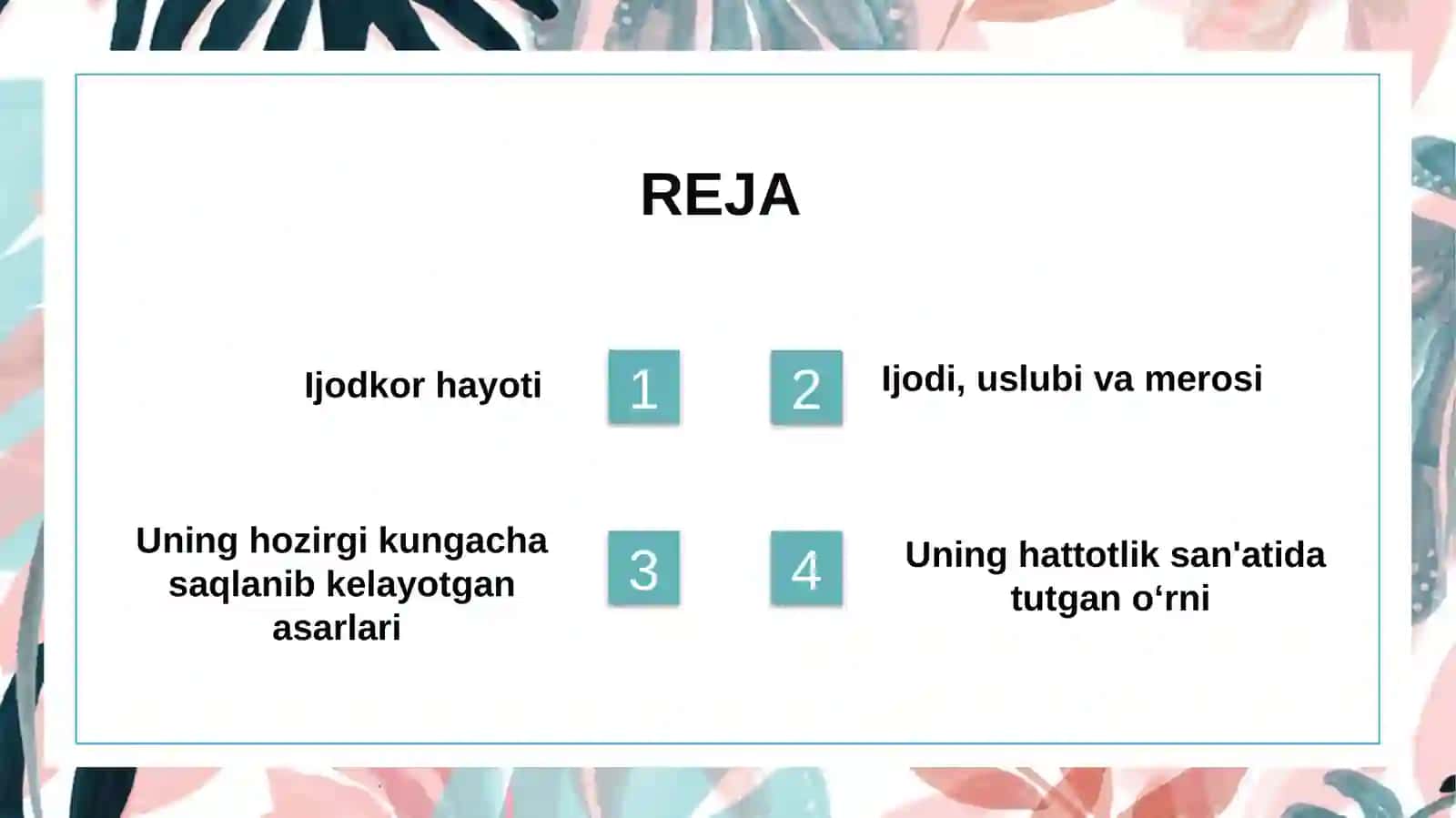 REJA

Ijodkor hayoti

1

2

Ijodi, uslubi va merosi

Uning hozirgi kungacha saqlanib kelayotgan asarlari

3

4

Uning hattotlik san'atida tutgan o‘rni